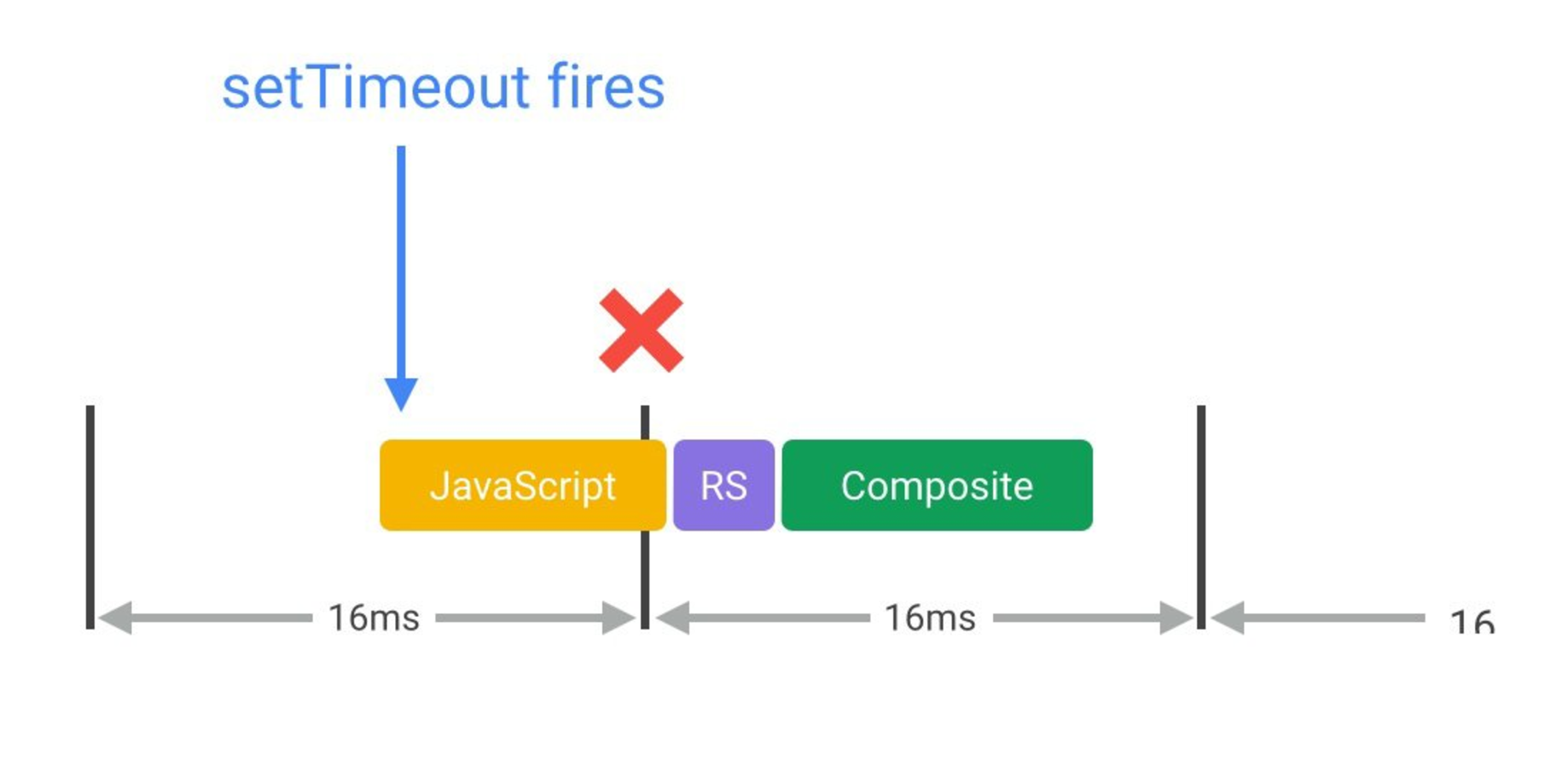 setTimeout fires

JavaScript RS Composite

16ms 16ms 16